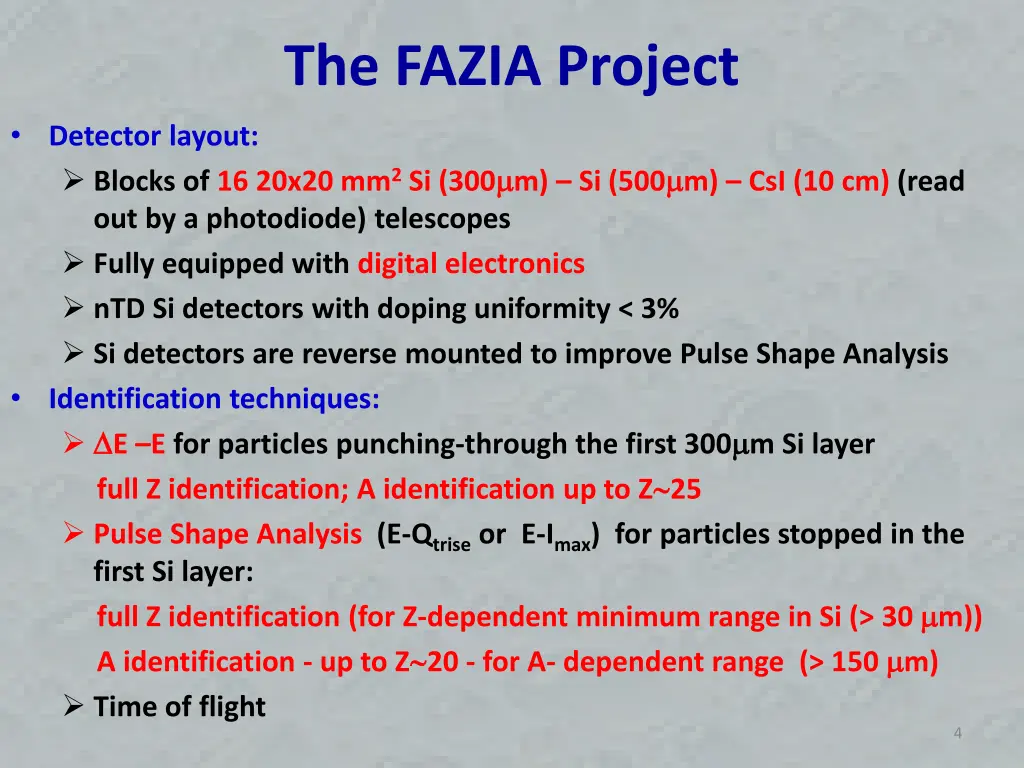 The FAZIA Project

• Detector layout:
  ➢ Blocks of 16 20x20 mm$^2$ Si (300$\mu$m) – Si (500$\mu$m) – CsI (10 cm) (read out by a photodiode) telescopes
  ➢ Fully equipped with digital electronics
  ➢ nTD Si detectors with doping uniformity < 3%
  ➢ Si detectors are reverse mounted to improve Pulse Shape Analysis
• Identification techniques:
  ➢ $\Delta$E –E for particles punching-through the first 300$\mu$m Si layer
  full Z identification; A identification up to Z$\sim$25
  ➢ Pulse Shape Analysis (E-Q$_{trise}$ or E-I$_{max}$) for particles stopped in the first Si layer:
  full Z identification (for Z-dependent minimum range in Si (> 30 $\mu$m))
  A identification - up to Z$\sim$20 - for A- dependent range (> 150 $\mu$m)
  ➢ Time of flight

4